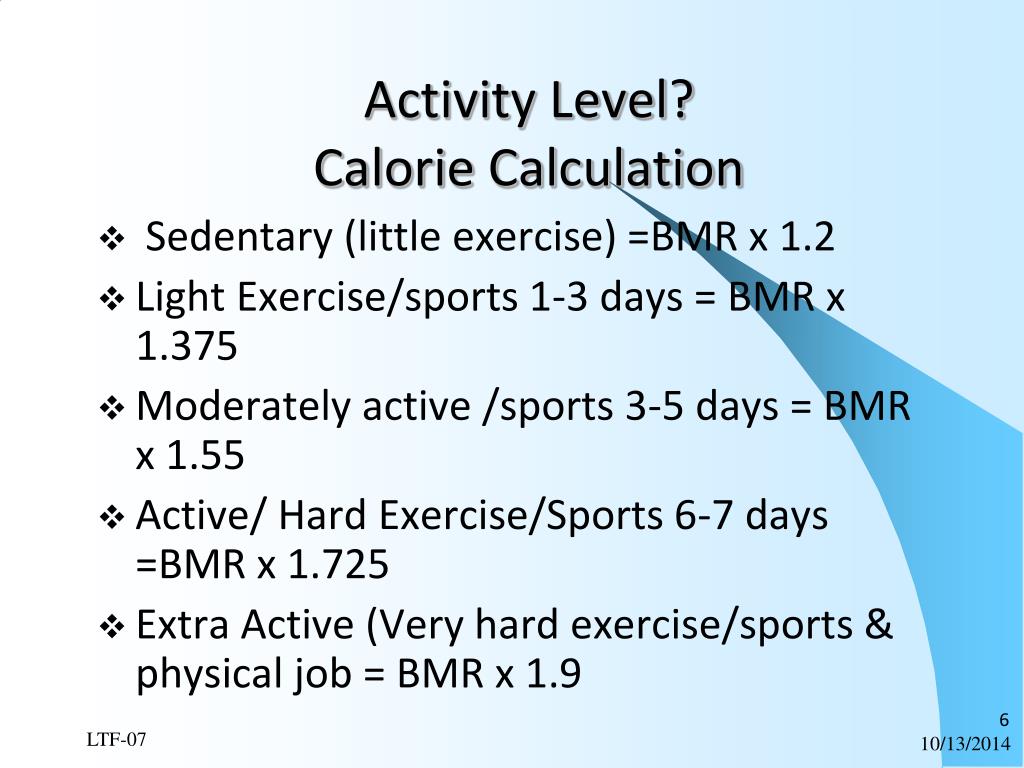 Activity Level?
Calorie Calculation

❖ Sedentary (little exercise) =BMR x 1.2
❖ Light Exercise/sports 1-3 days = BMR x 1.375
❖ Moderately active /sports 3-5 days = BMR x 1.55
❖ Active/ Hard Exercise/Sports 6-7 days =BMR x 1.725
❖ Extra Active (Very hard exercise/sports & physical job = BMR x 1.9

LTF-07

6
10/13/2014